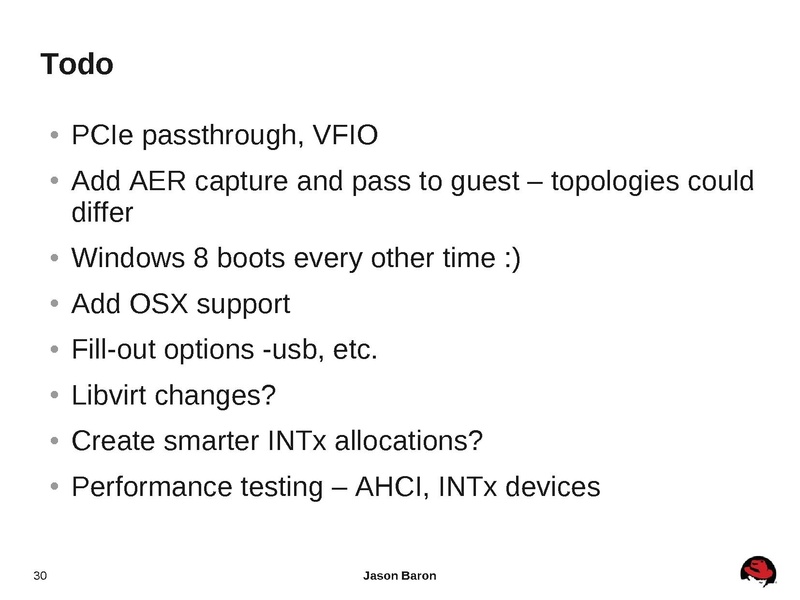 Todo

• PCIe passthrough, VFIO
• Add AER capture and pass to guest – topologies could differ
• Windows 8 boots every other time :)
• Add OSX support
• Fill-out options -usb, etc.
• Libvirt changes?
• Create smarter INTx allocations?
• Performance testing – AHCI, INTx devices

30

Jason Baron